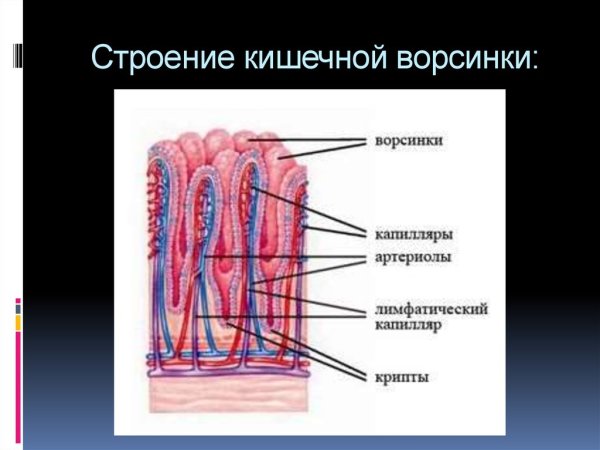 Строение кишечной ворсинки:

ворсинки

капилляры

артериолы

лимфатический капилляр

крипты